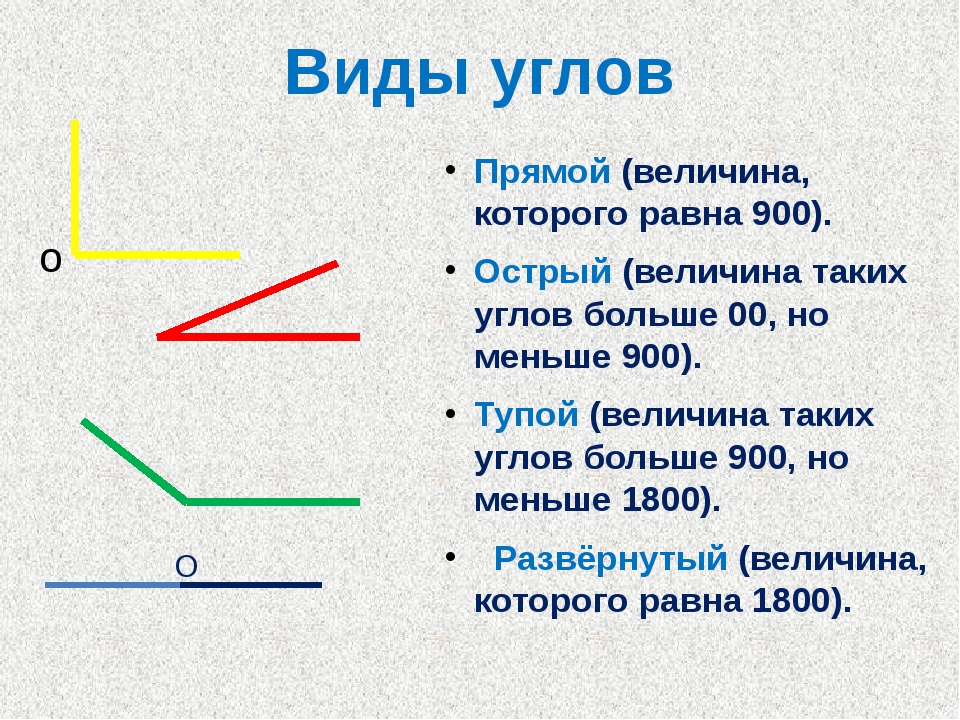 Виды углов

о

О

• Прямой (величина, которого равна 900).

• Острый (величина таких углов больше 00, но меньше 900).

• Тупой (величина таких углов больше 900, но меньше 1800).

• Развёрнутый (величина, которого равна 1800).